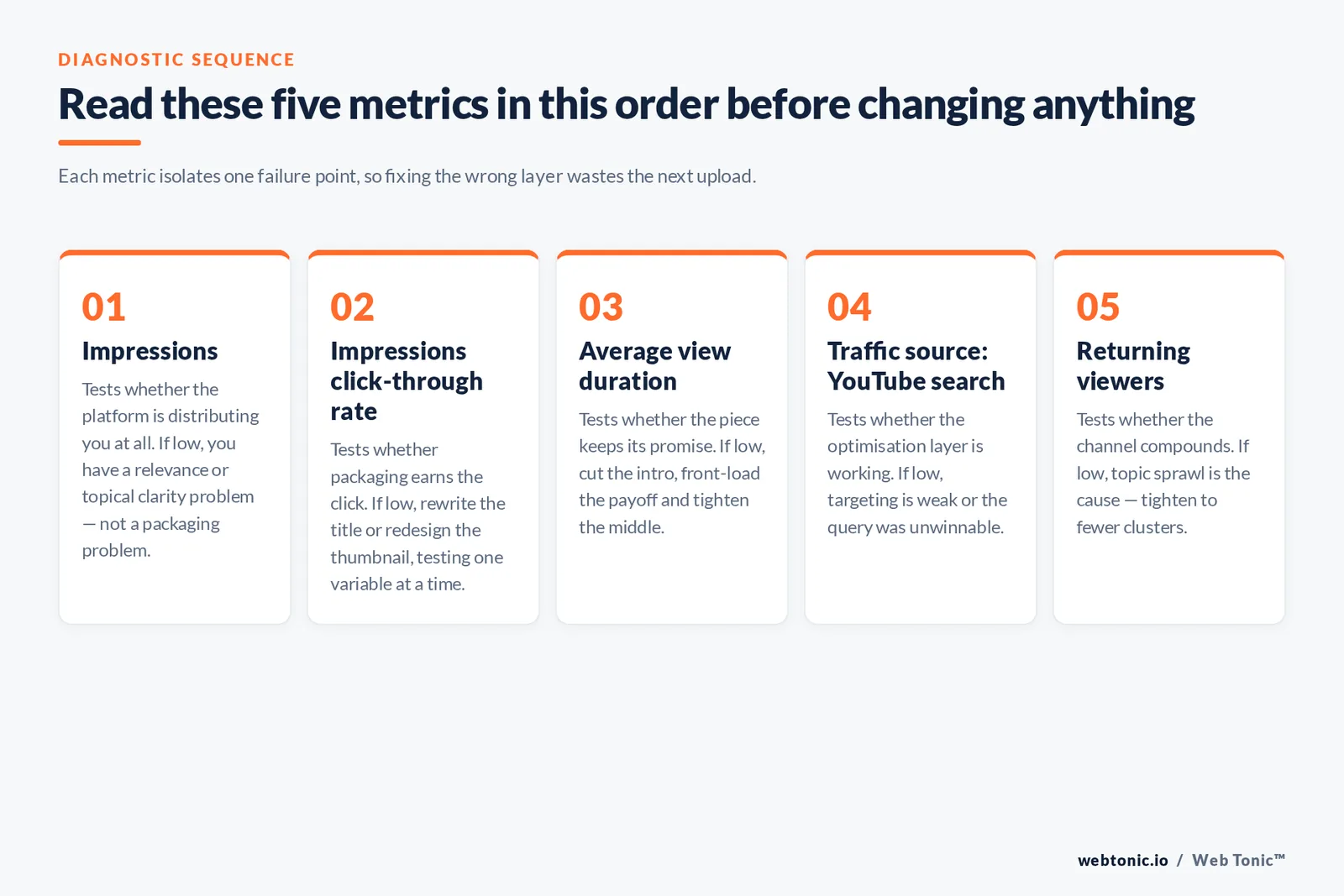 DIAGNOSTIC SEQUENCE

Read these five metrics in this order before changing anything

Each metric isolates one failure point, so fixing the wrong layer wastes the next upload.

01

Impressions

Tests whether the platform is distributing you at all. If low, you have a relevance or topical clarity problem — not a packaging problem.

02

Impressions click-through rate

Tests whether packaging earns the click. If low, rewrite the title or redesign the thumbnail, testing one variable at a time.

03

Average view duration

Tests whether the piece keeps its promise. If low, cut the intro, front-load the payoff and tighten the middle.

04

Traffic source: YouTube search

Tests whether the optimisation layer is working. If low, targeting is weak or the query was unwinnable.

05

Returning viewers

Tests whether the channel compounds. If low, topic sprawl is the cause — tighten to fewer clusters.

webtonic.io / Web Tonic™